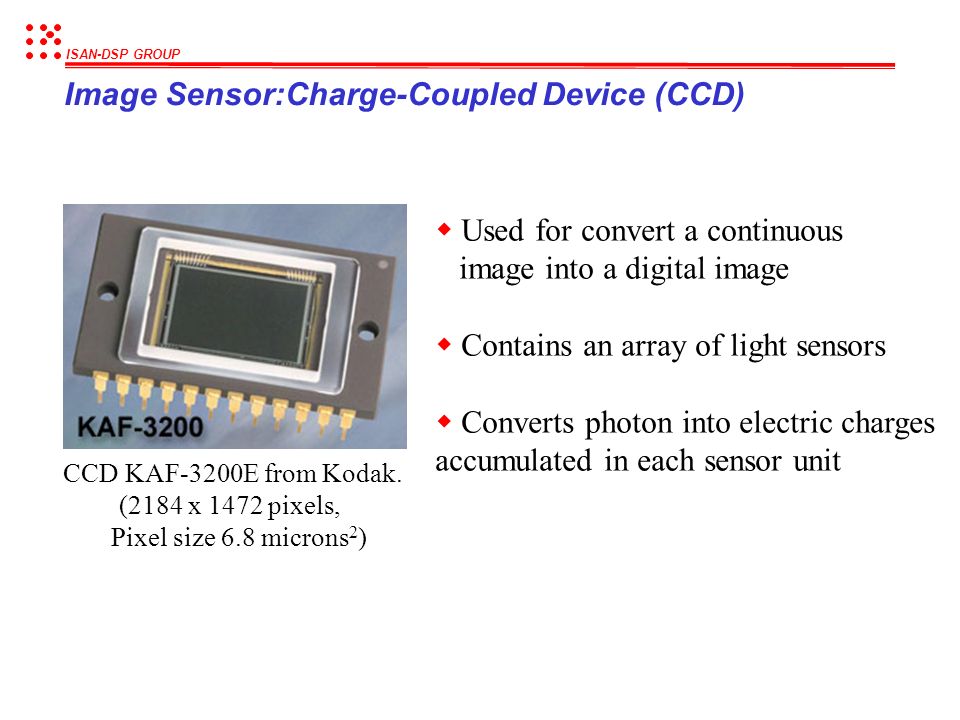 ISAN-DSP GROUP

Image Sensor:Charge-Coupled Device (CCD)

KAF-3200

CCD KAF-3200E from Kodak. (2184 x 1472 pixels, Pixel size 6.8 microns$^2$)

◆ Used for convert a continuous image into a digital image

◆ Contains an array of light sensors

◆ Converts photon into electric charges accumulated in each sensor unit